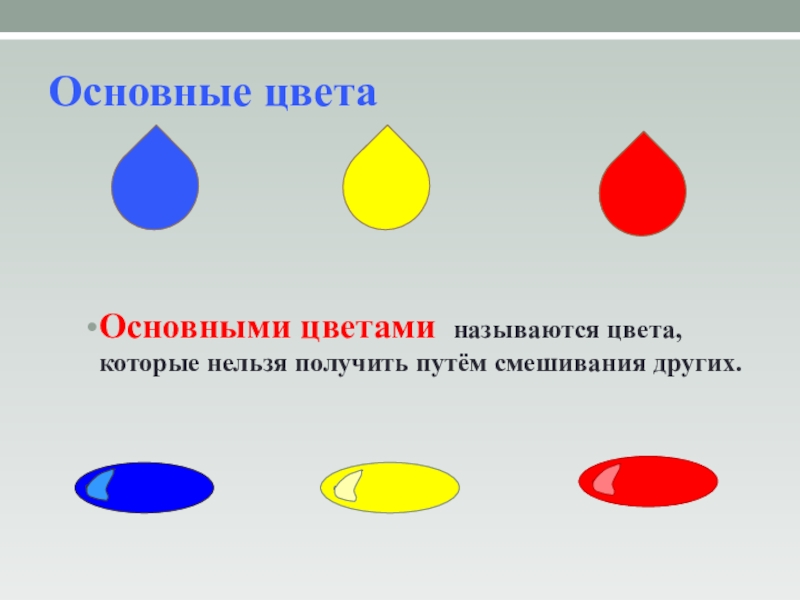 Основные цвета

•Основными цветами называются цвета, которые нельзя получить путём смешивания других.